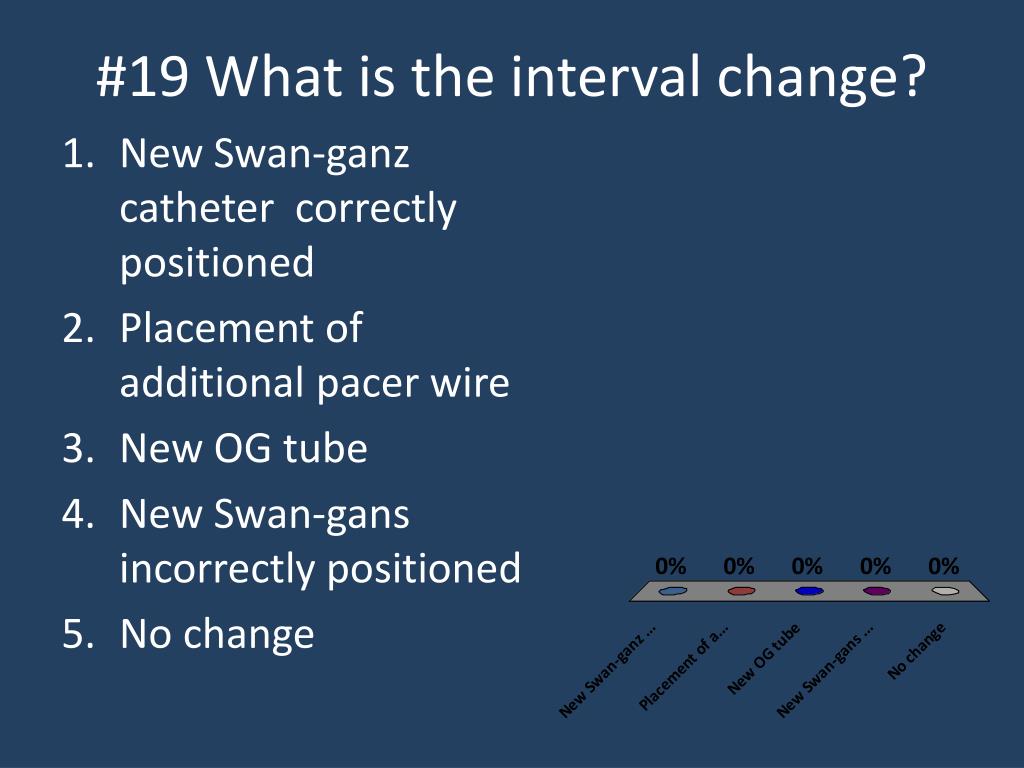 #19 What is the interval change?

1. New Swan-ganz catheter correctly positioned
2. Placement of additional pacer wire
3. New OG tube
4. New Swan-gans incorrectly positioned
5. No change

0% 0% 0% 0% 0%

New Swan-ganz ...
Placement of a...
New OG tube
New Swan-gans ...
No change